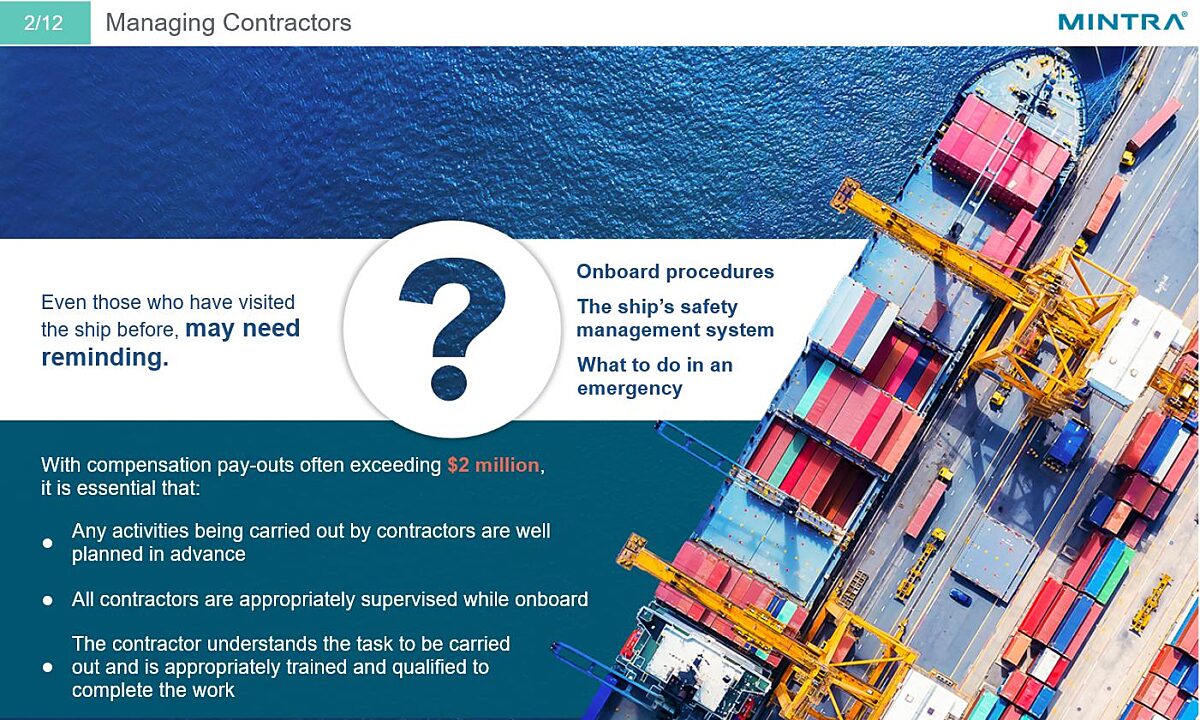 2/12 Managing Contractors

MINTRA®

Even those who have visited the ship before, may need reminding.

?

Onboard procedures

The ship's safety management system

What to do in an emergency

With compensation pay-outs often exceeding $2 million, it is essential that:

• Any activities being carried out by contractors are well planned in advance

• All contractors are appropriately supervised while onboard

• The contractor understands the task to be carried out and is appropriately trained and qualified to complete the work